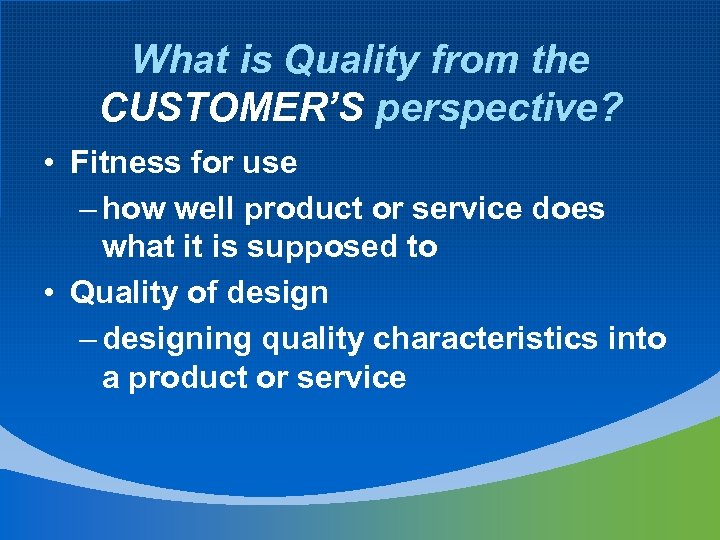 What is Quality from the CUSTOMER'S perspective?

• Fitness for use

– how well product or service does what it is supposed to

• Quality of design

– designing quality characteristics into a product or service